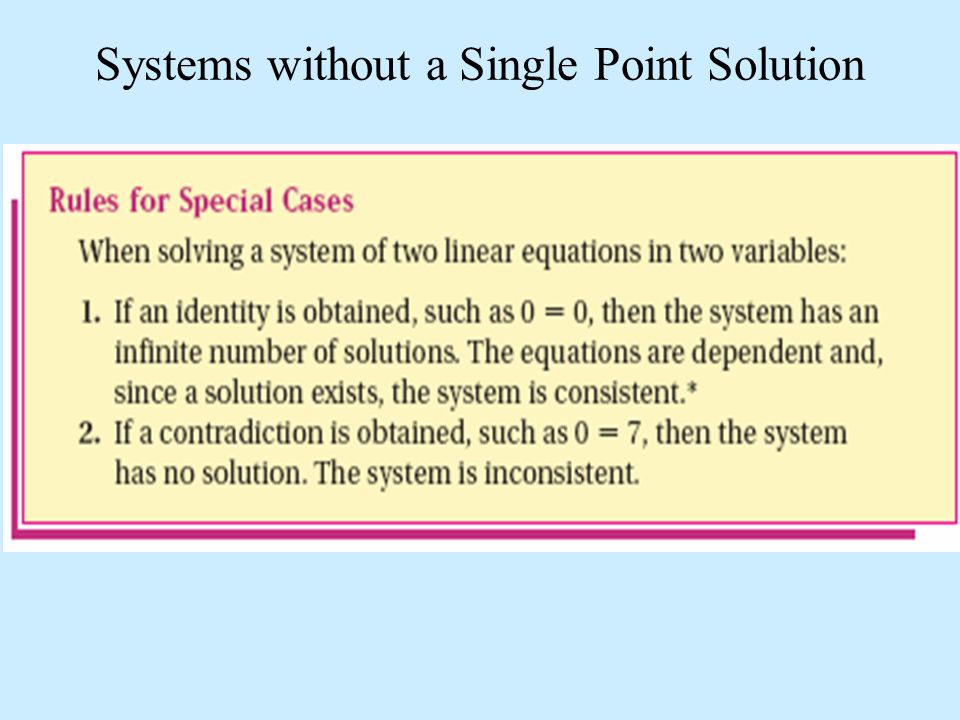 Systems without a Single Point Solution

Rules for Special Cases

When solving a system of two linear equations in two variables:

1. If an identity is obtained, such as $0 = 0$, then the system has an infinite number of solutions. The equations are dependent and, since a solution exists, the system is consistent.*
2. If a contradiction is obtained, such as $0 = 7$, then the system has no solution. The system is inconsistent.